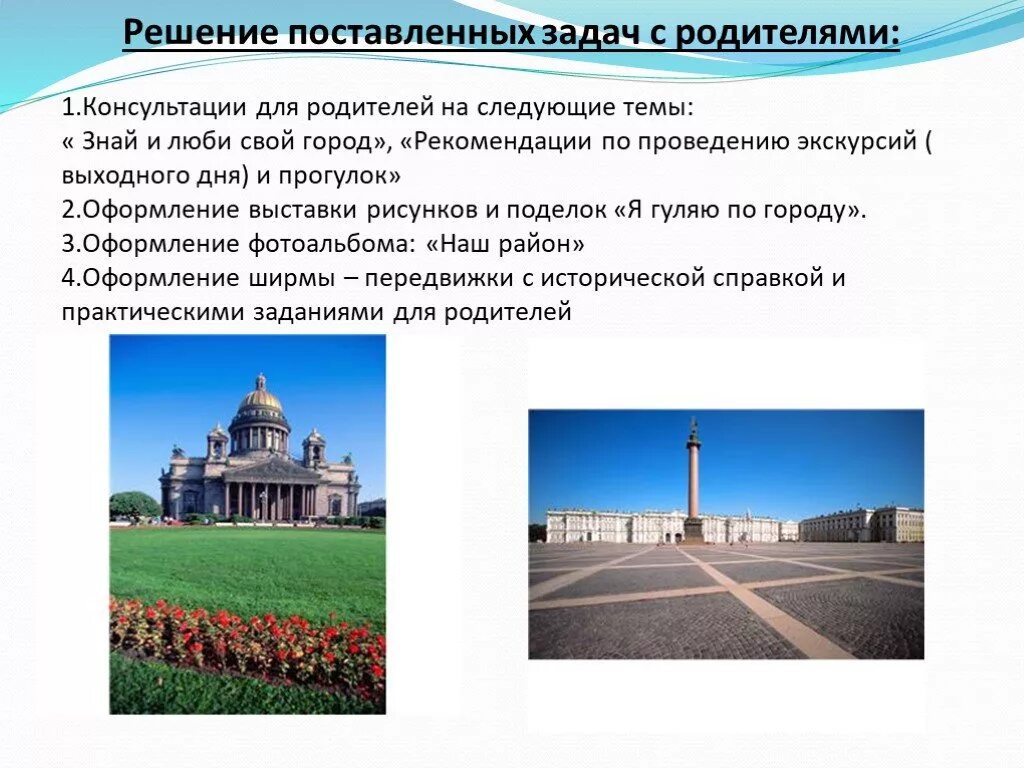 Решение поставленных задач с родителями:

1.Консультации для родителей на следующие темы:
« Знай и люби свой город», «Рекомендации по проведению экскурсий ( выходного дня) и прогулок»
2.Оформление выставки рисунков и поделок «Я гуляю по городу».
3.Оформление фотоальбома: «Наш район»
4.Оформление ширмы – передвижки с исторической справкой и практическими заданиями для родителей